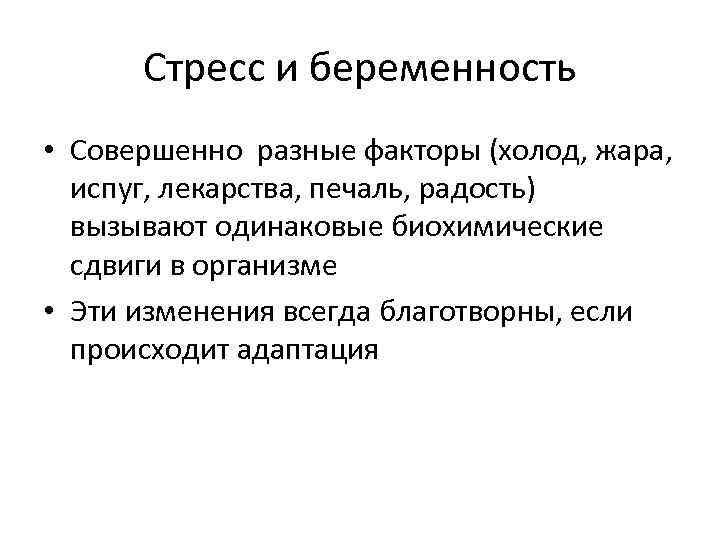 Стресс и беременность

• Совершенно разные факторы (холод, жара, испуг, лекарства, печаль, радость) вызывают одинаковые биохимические сдвиги в организме

• Эти изменения всегда благотворны, если происходит адаптация